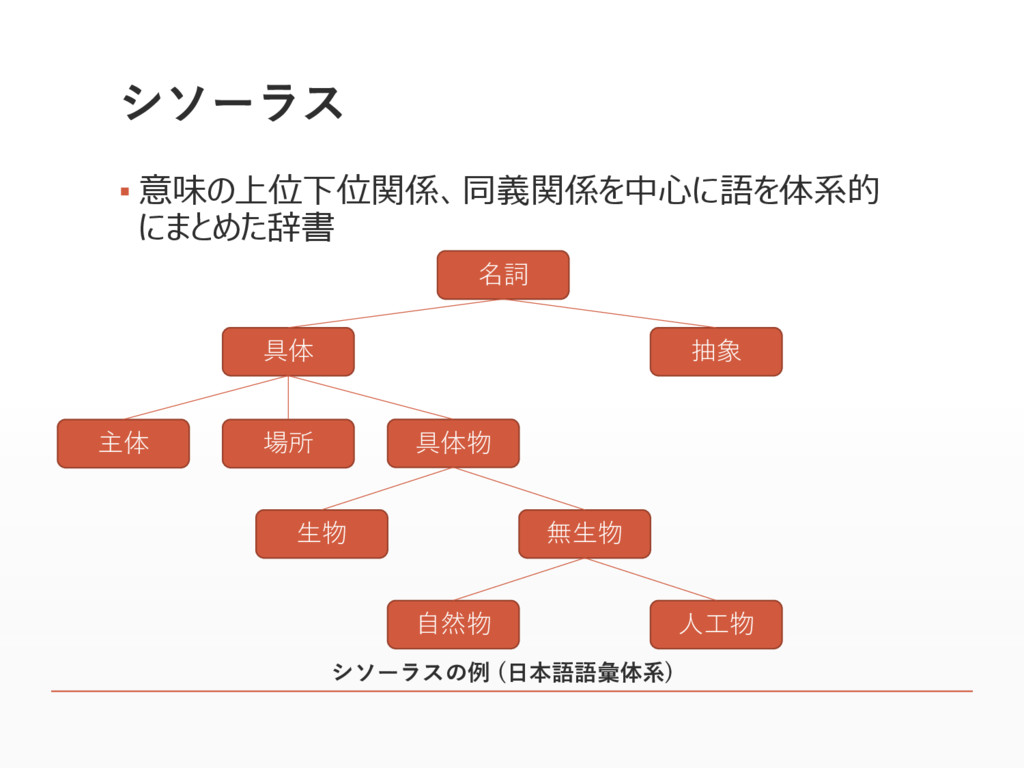 シソーラス

▪ 意味の上位下位関係、同義関係を中心に語を体系的にまとめた辞書

名詞

具体

抽象

主体

場所

具体物

生物

無生物

自然物

人工物

シソーラスの例（日本語語彙体系）